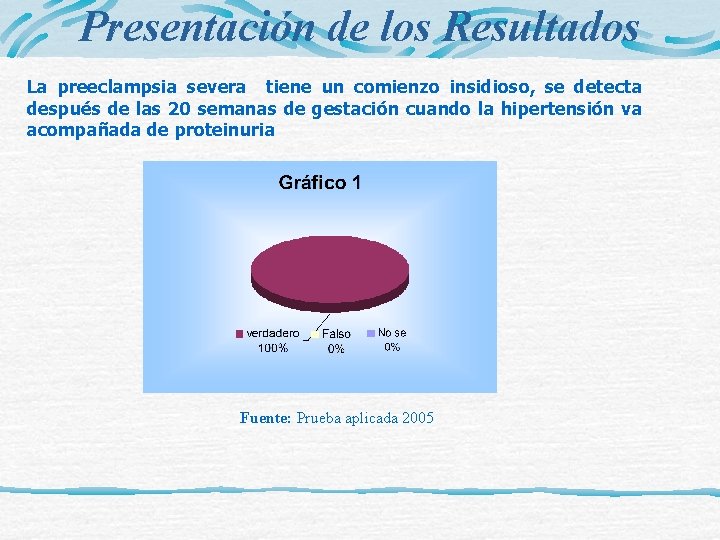 Presentación de los Resultados

La preeclampsia severa tiene un comienzo insidioso, se detecta después de las 20 semanas de gestación cuando la hipertensión va acompañada de proteinuria

Gráfico 1

verdadero 100%
Falso 0%
No se 0%

Fuente: Prueba aplicada 2005